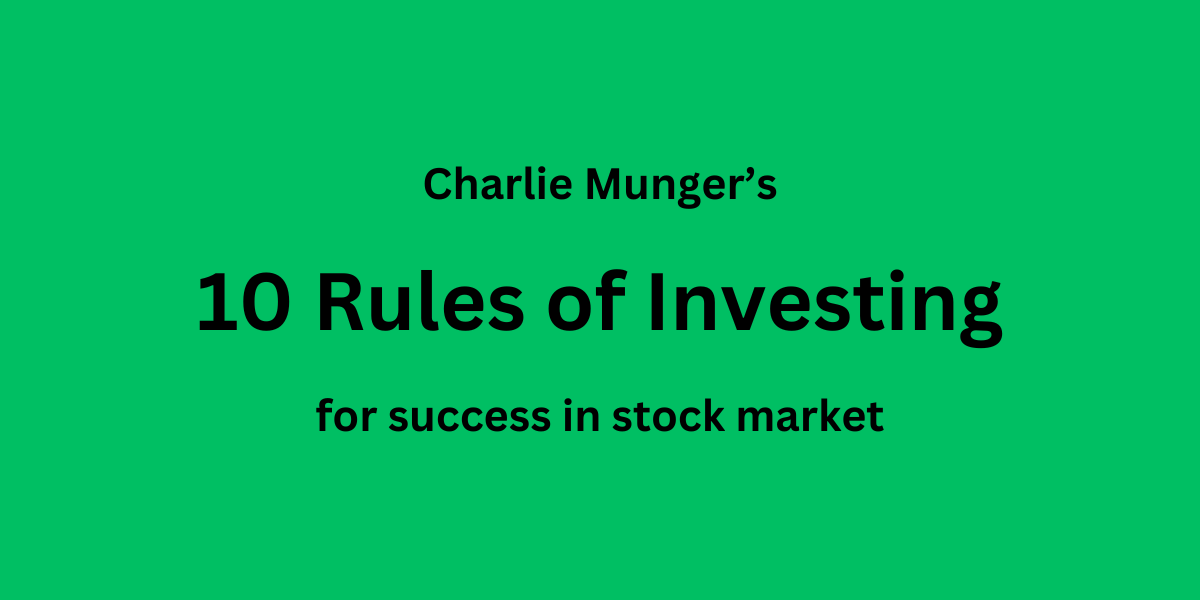 Charlie Munger’s

10 Rules of Investing

for success in stock market